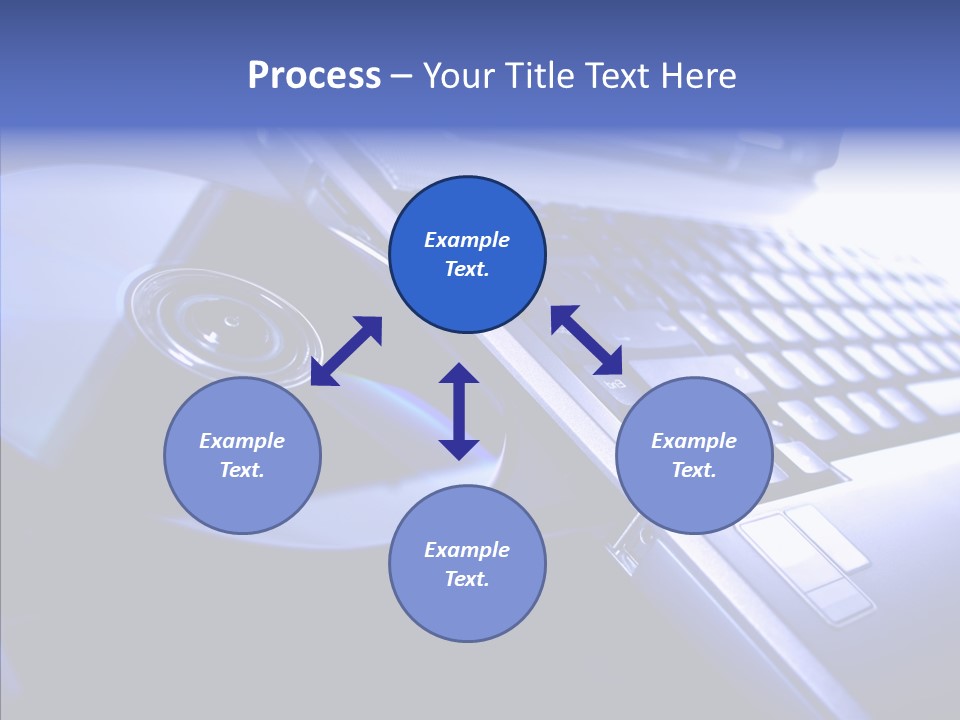 Process – Your Title Text Here

Example Text.

Example Text.

Example Text.

Example Text.